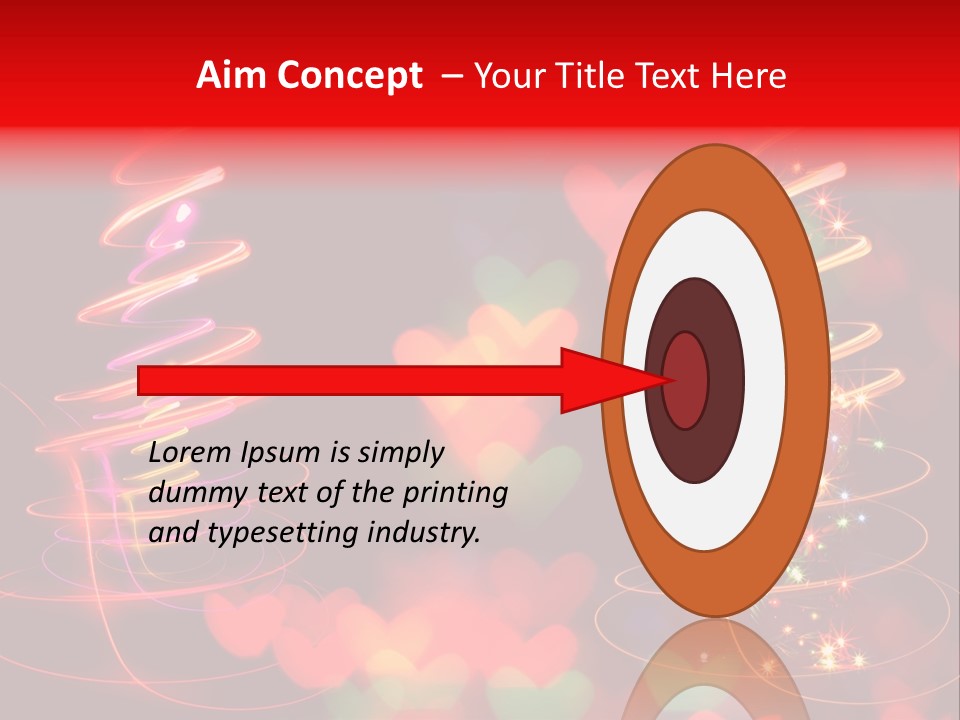 Aim Concept – Your Title Text Here

Lorem Ipsum is simply dummy text of the printing and typesetting industry.